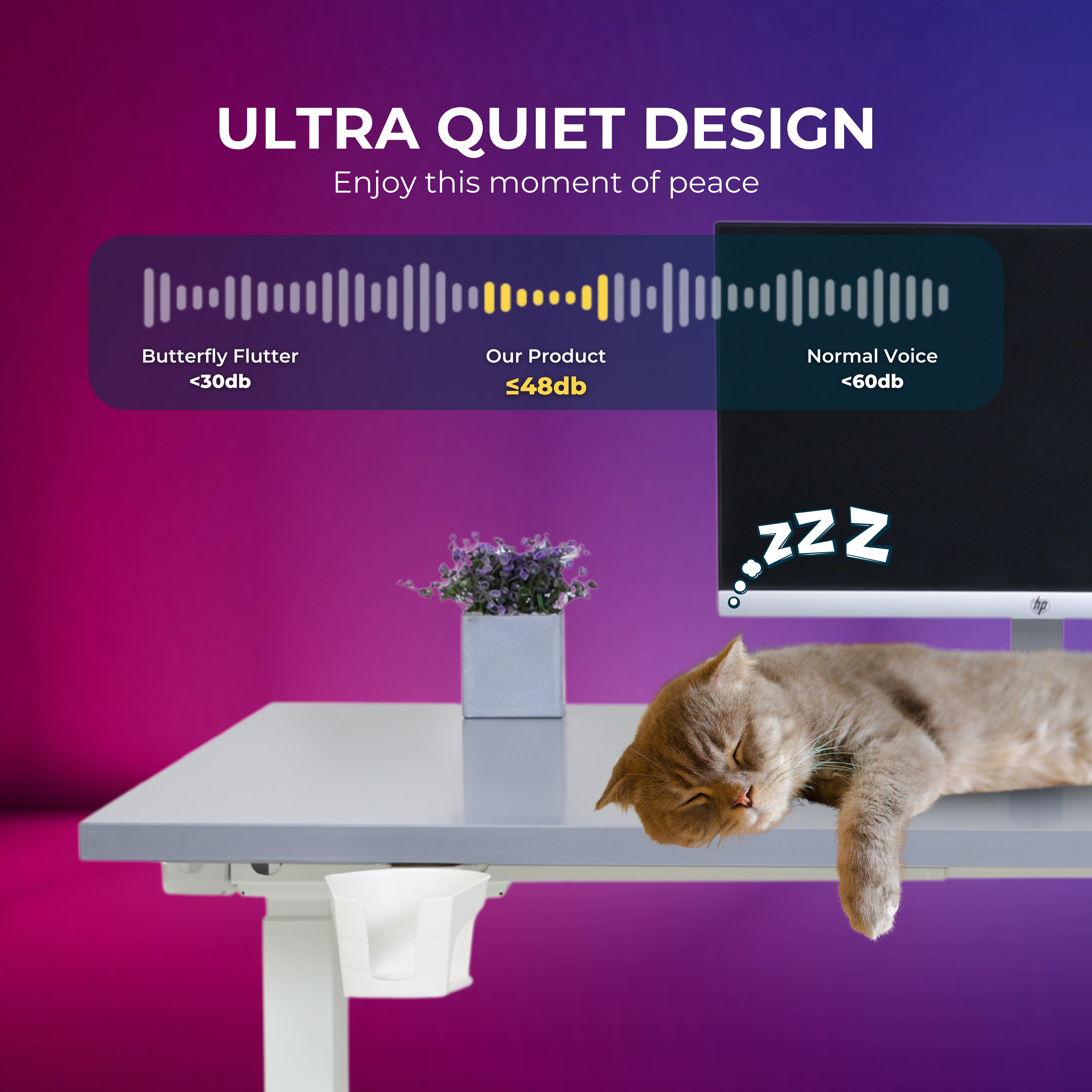 ULTRA QUIET DESIGN
Enjoy this moment of peace

Butterfly Flutter
<30db

Our Product
≤48db

Normal Voice
<60db

ZZZ

hp